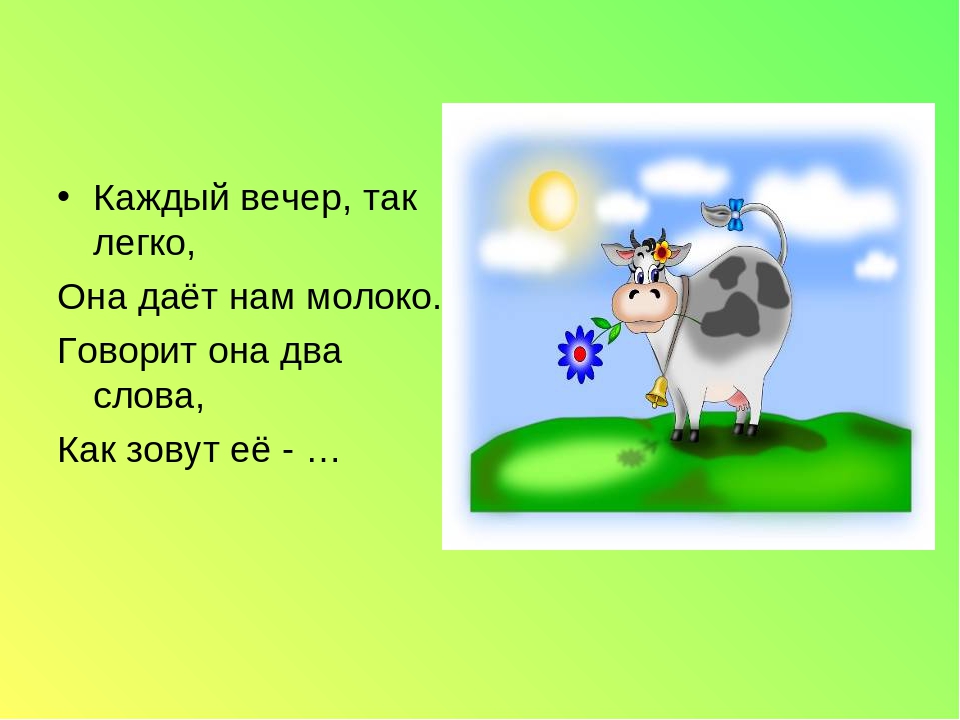 • Каждый вечер, так легко,

Она даёт нам молоко.

Говорит она два слова,

Как зовут её - …